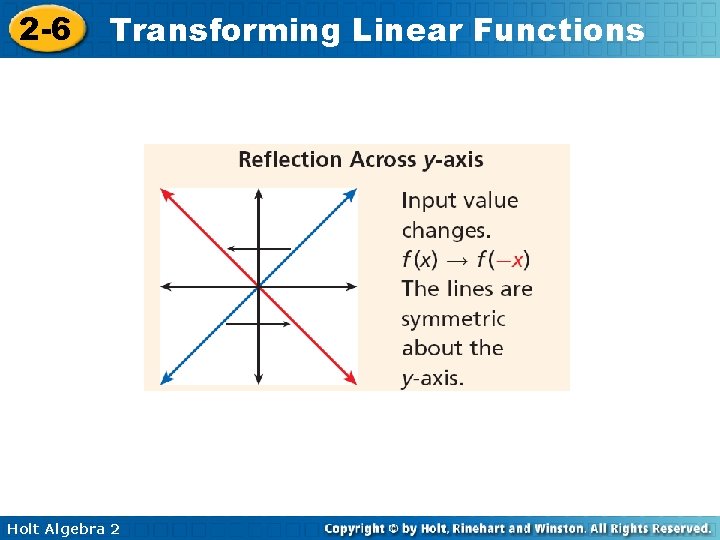 2-6 Transforming Linear Functions

Reflection Across $y$-axis

Input value changes.
$f(x) \rightarrow f(-x)$
The lines are symmetric about the $y$-axis.

Holt Algebra 2

Copyright © by Holt, Rinehart and Winston. All Rights Reserved.